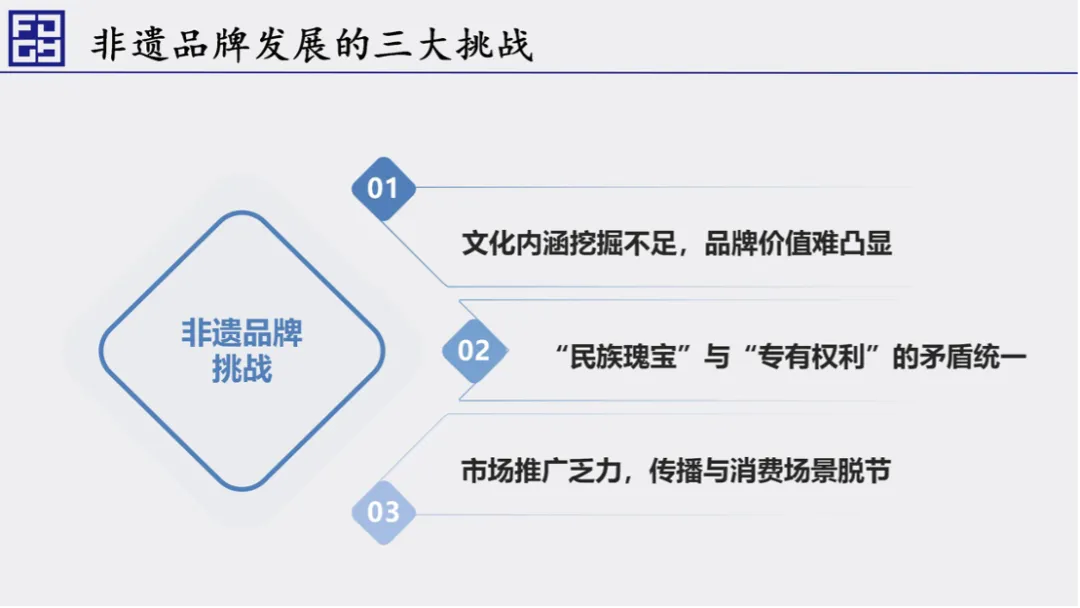 非遗品牌发展的三大挑战

非遗品牌挑战

01
文化内涵挖掘不足，品牌价值难凸显

02
“民族瑰宝”与“专有权利”的矛盾统一

03
市场推广乏力，传播与消费场景脱节